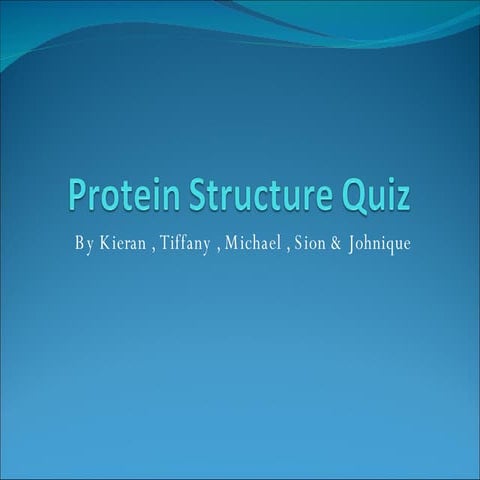 Protein Structure Quiz

By Kieran , Tiffany , Michael , Sion & Johnique